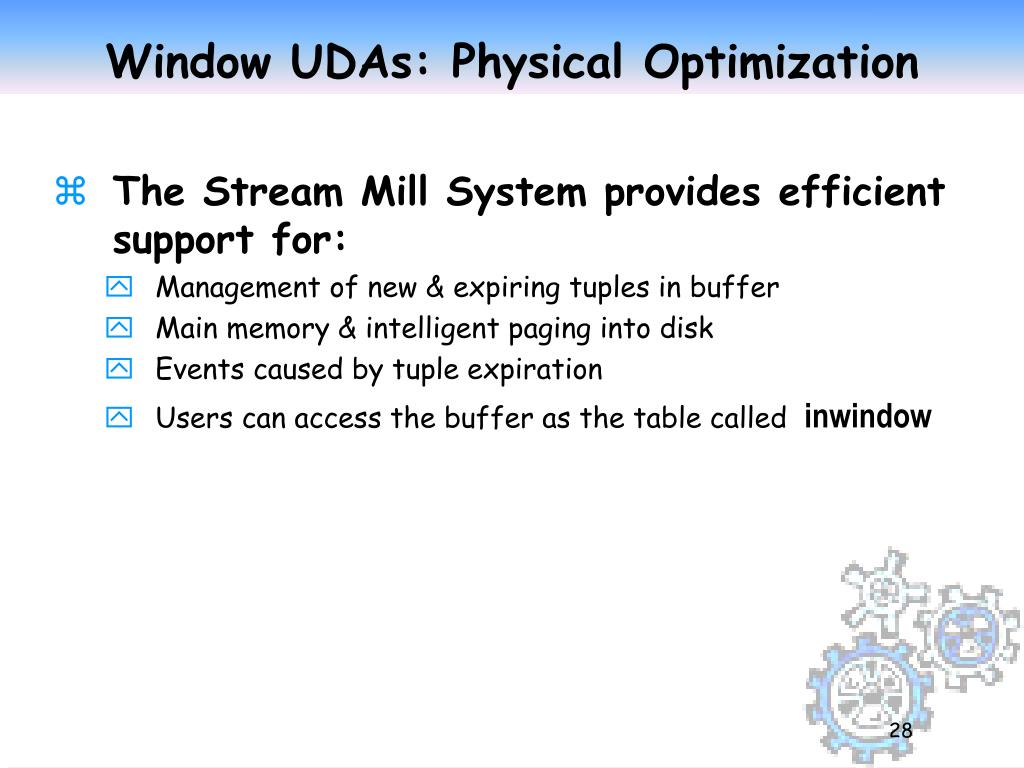 Window UDAs: Physical Optimization

The Stream Mill System provides efficient support for:

Management of new & expiring tuples in buffer

Main memory & intelligent paging into disk

Events caused by tuple expiration

Users can access the buffer as the table called inwindow

28